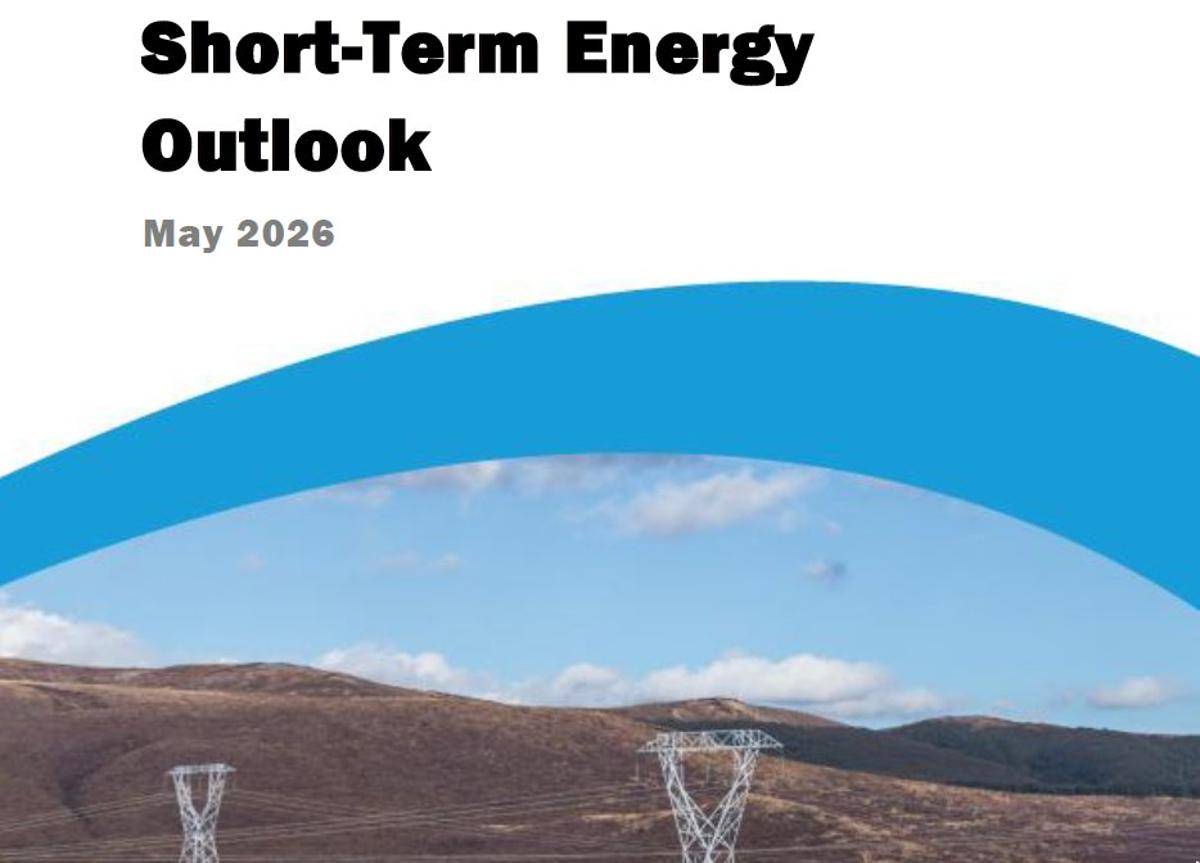 Short-Term Energy Outlook

May 2026